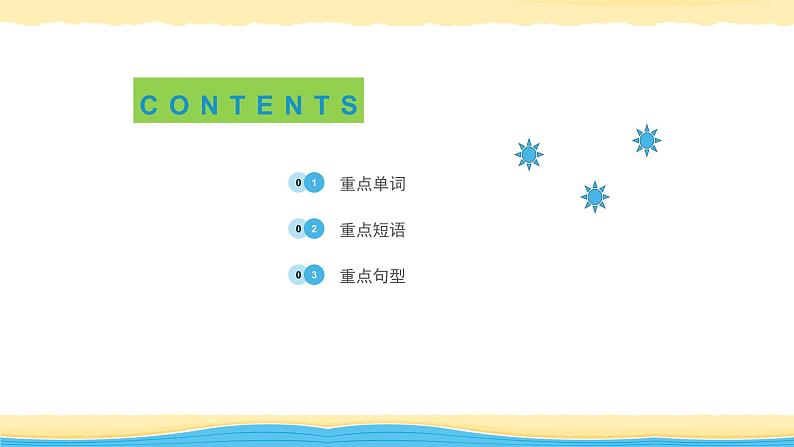 CONTENTS

01 重点单词

02 重点短语

03 重点句型